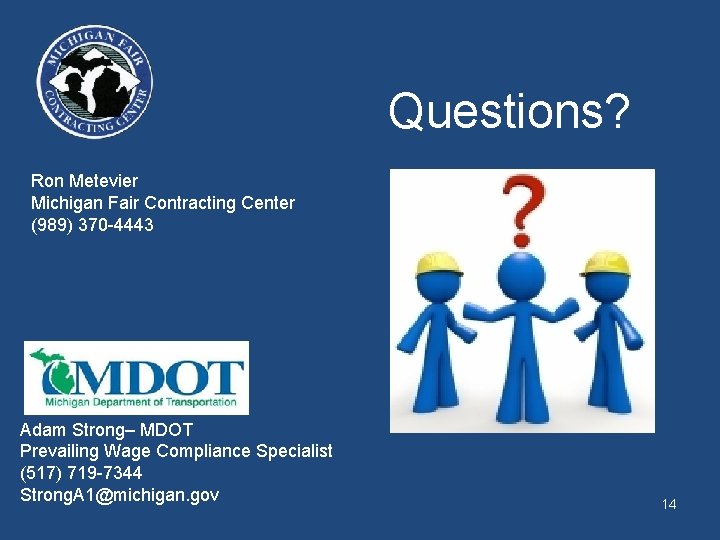 MICHIGAN FAIR CONTRACTING CENTER

Questions?

Ron Metevier
Michigan Fair Contracting Center
(989) 370-4443

?

MDOT
Michigan Department of Transportation

Adam Strong– MDOT
Prevailing Wage Compliance Specialist
(517) 719-7344
StrongA1@michigan.gov

14